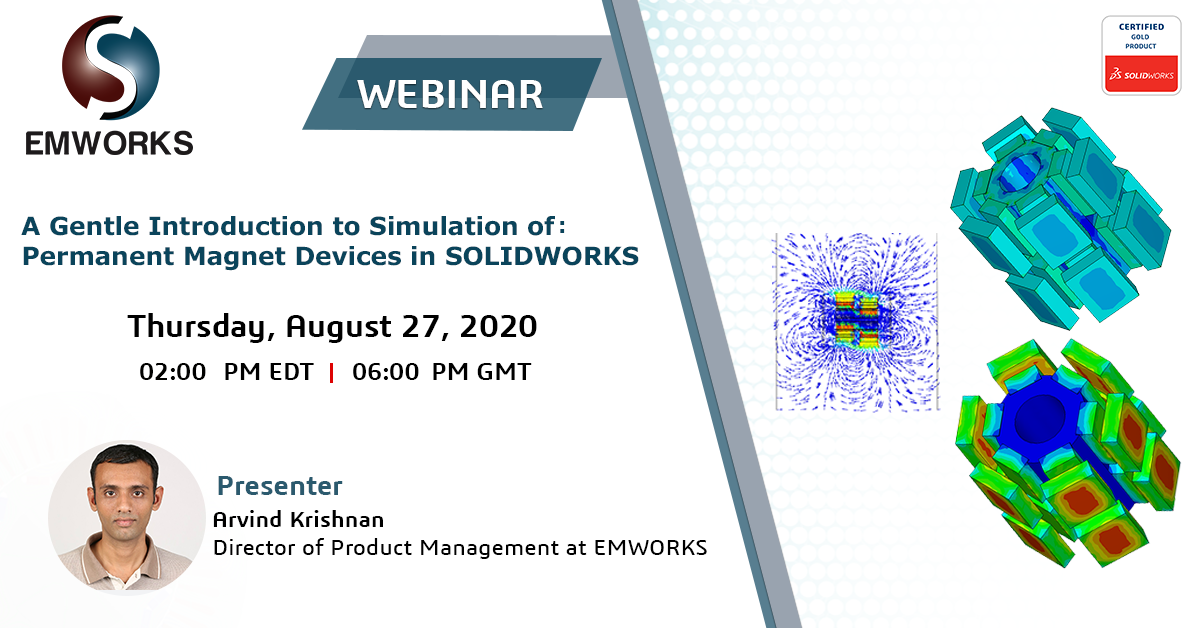 EMWORKS

WEBINAR

CERTIFIED
GOLD
PRODUCT
SOLIDWORKS

A Gentle Introduction to Simulation of: Permanent Magnet Devices in SOLIDWORKS

Thursday, August 27, 2020

02:00 PM EDT | 06:00 PM GMT

Presenter
Arvind Krishnan
Director of Product Management at EMWORKS